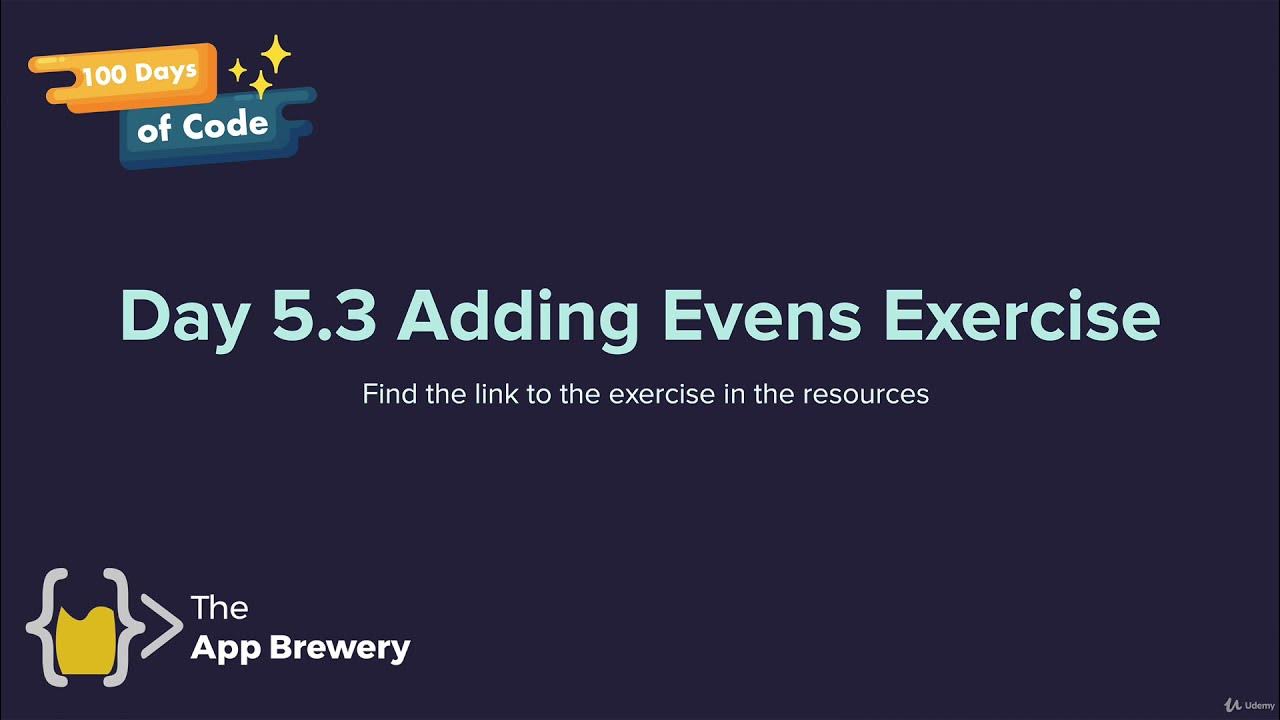 100 Days of Code

Day 5.3 Adding Evens Exercise

Find the link to the exercise in the resources

The App Brewery

Udemy